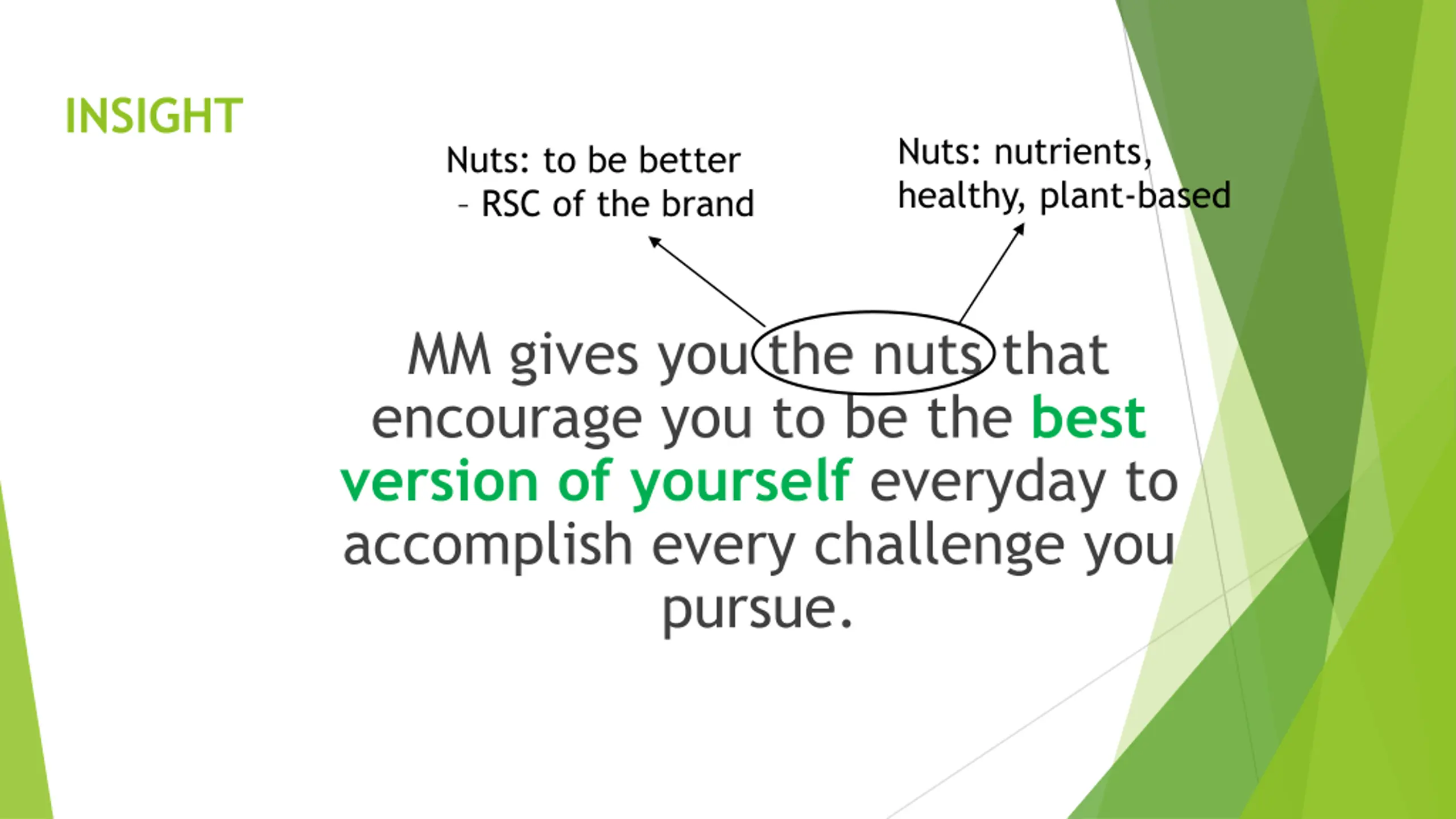 INSIGHT

Nuts: to be better
– RSC of the brand

Nuts: nutrients, healthy, plant-based

MM gives you the nuts that encourage you to be the best version of yourself everyday to accomplish every challenge you pursue.